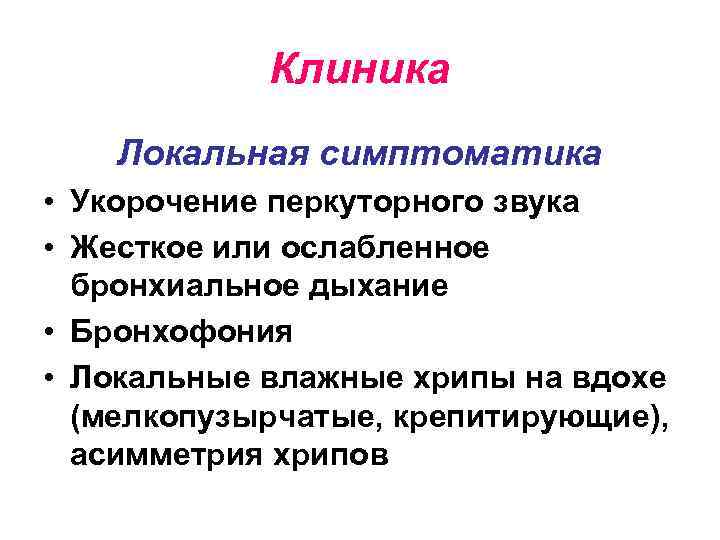 Клиника

Локальная симптоматика

• Укорочение перкуторного звука
• Жесткое или ослабленное бронхиальное дыхание
• Бронхофония
• Локальные влажные хрипы на вдохе (мелкопузырчатые, крепитирующие), асимметрия хрипов